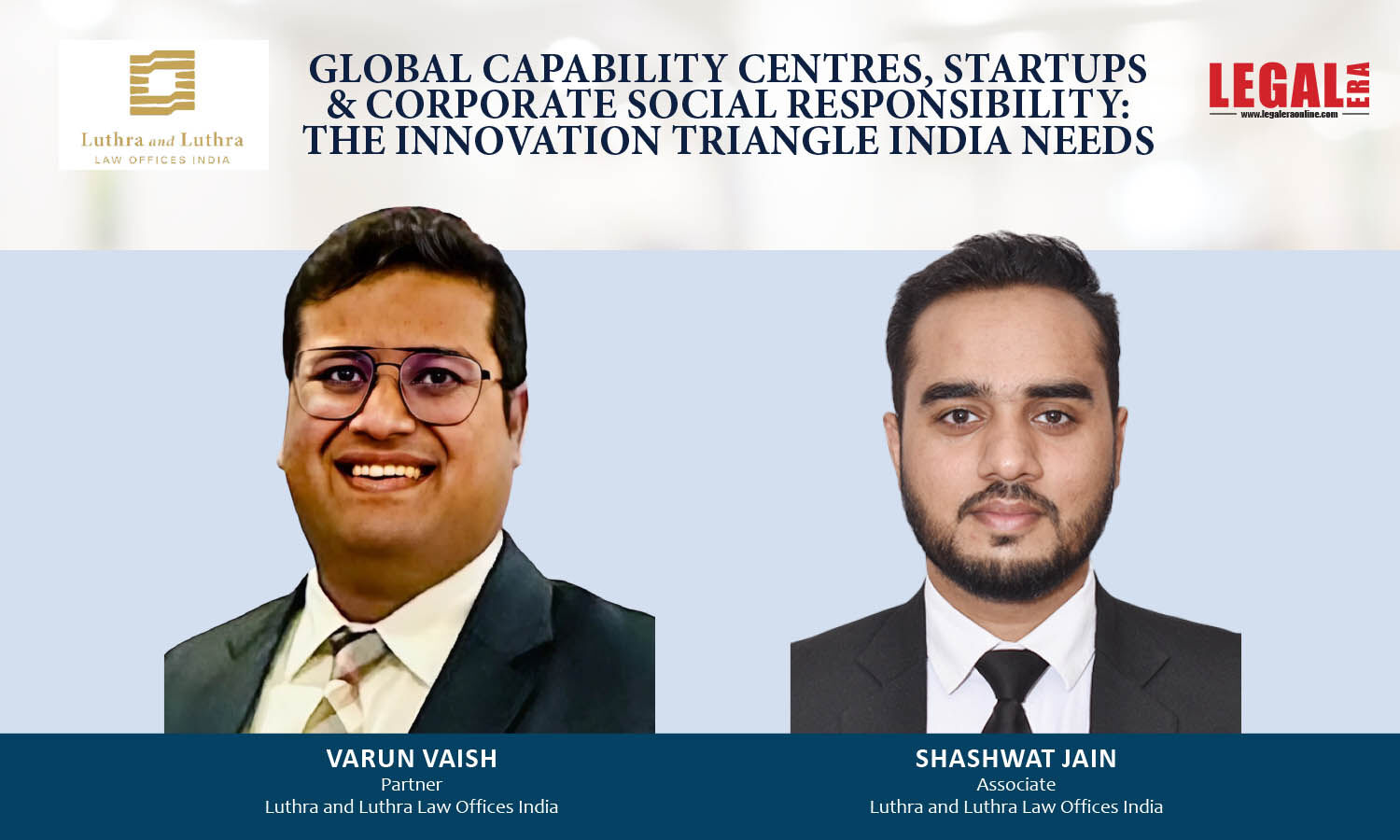 Luthra and Luthra
LAW OFFICES INDIA

GLOBAL CAPABILITY CENTRES, STARTUPS & CORPORATE SOCIAL RESPONSIBILITY: THE INNOVATION TRIANGLE INDIA NEEDS

LEGAL ERA
www.legaleraonline.com

VARUN VAISH
Partner
Luthra and Luthra Law Offices India

SHASHWAT JAIN
Associate
Luthra and Luthra Law Offices India